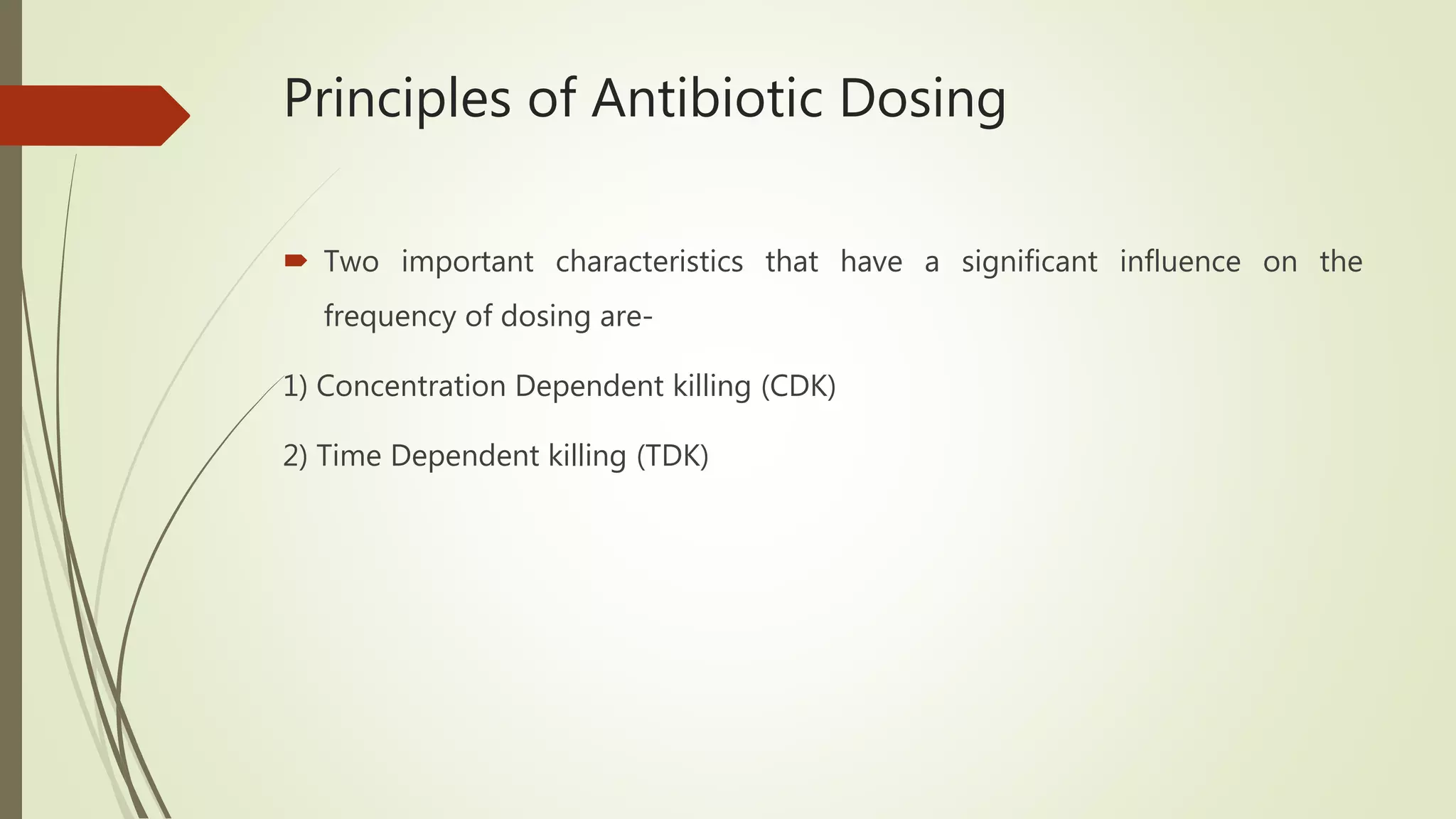 Principles of Antibiotic Dosing

Two important characteristics that have a significant influence on the frequency of dosing are-

1) Concentration Dependent killing (CDK)

2) Time Dependent killing (TDK)